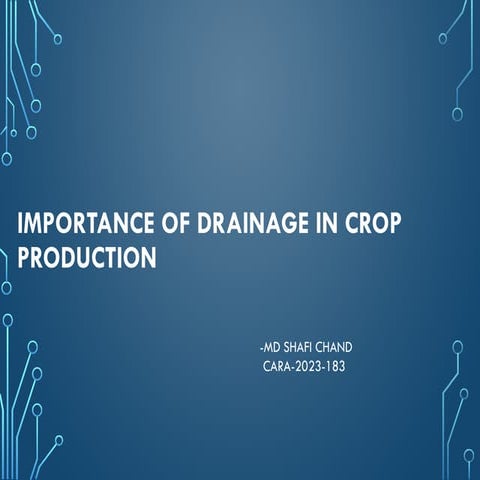 IMPORTANCE OF DRAINAGE IN CROP PRODUCTION

-MD SHAFI CHAND
CARA-2023-183